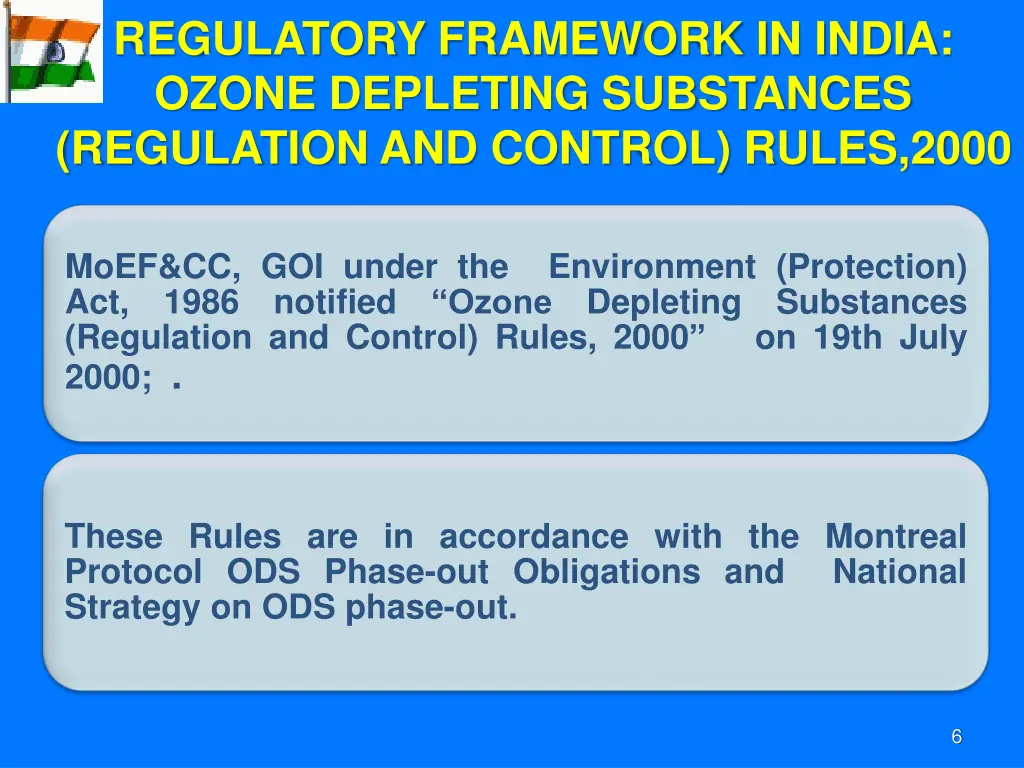 REGULATORY FRAMEWORK IN INDIA: OZONE DEPLETING SUBSTANCES (REGULATION AND CONTROL) RULES,2000

MoEF&CC, GOI under the Environment (Protection) Act, 1986 notified “Ozone Depleting Substances (Regulation and Control) Rules, 2000” on 19th July 2000; .

These Rules are in accordance with the Montreal Protocol ODS Phase-out Obligations and National Strategy on ODS phase-out.

6